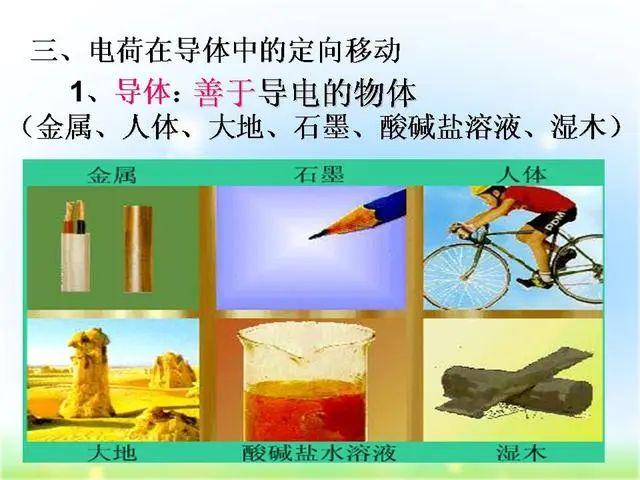 三、电荷在导体中的定向移动

1、导体：善于导电的物体

（金属、人体、大地、石墨、酸碱盐溶液、湿木）

金属

石墨

人体

大地

酸碱盐水溶液

湿木